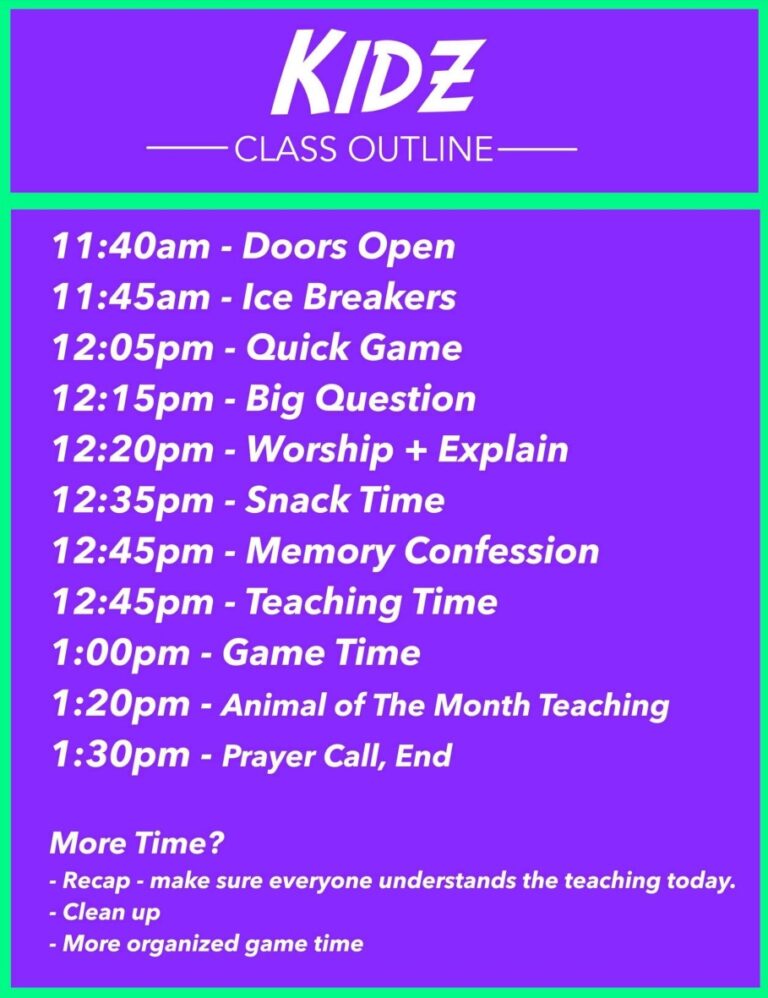 KIDZ
CLASS OUTLINE

11:40am - Doors Open
11:45am - Ice Breakers
12:05pm - Quick Game
12:15pm - Big Question
12:20pm - Worship + Explain
12:35pm - Snack Time
12:45pm - Memory Confession
12:45pm - Teaching Time
1:00pm - Game Time
1:20pm - Animal of The Month Teaching
1:30pm - Prayer Call, End

More Time?
- Recap - make sure everyone understands the teaching today.
- Clean up
- More organized game time